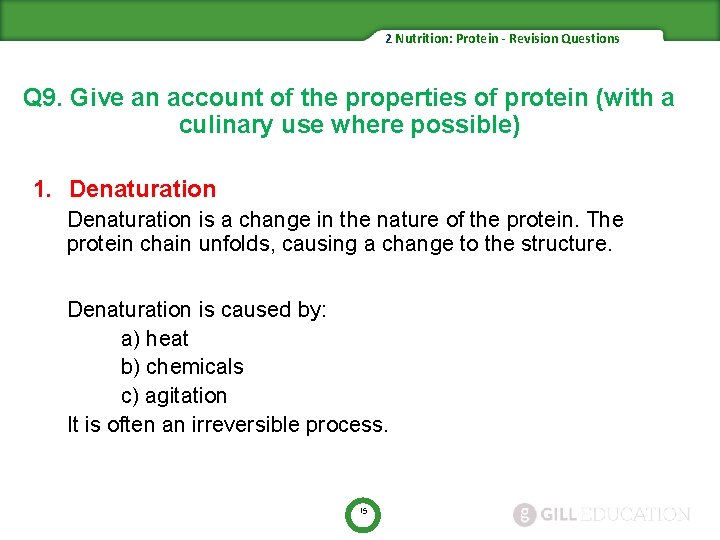 2 Nutrition: Protein - Revision Questions

Q9. Give an account of the properties of protein (with a culinary use where possible)

1. Denaturation

Denaturation is a change in the nature of the protein. The protein chain unfolds, causing a change to the structure.

Denaturation is caused by:

a) heat

b) chemicals

c) agitation

It is often an irreversible process.

15

g GILL EDUCATION